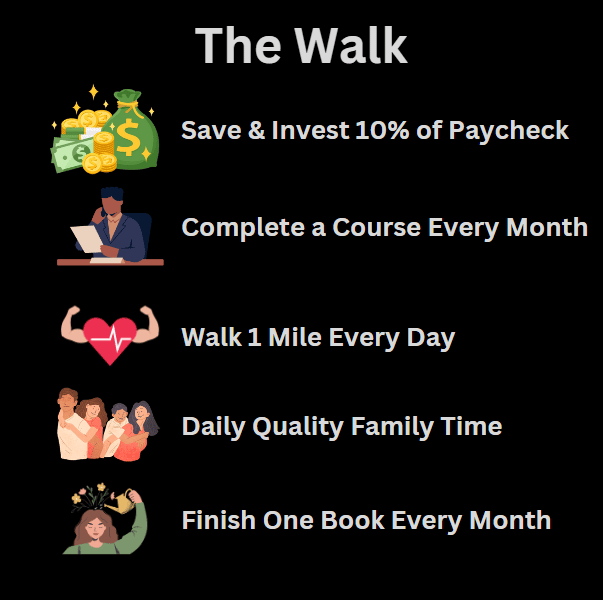 The Walk

Save & Invest 10% of Paycheck

Complete a Course Every Month

Walk 1 Mile Every Day

Daily Quality Family Time

Finish One Book Every Month